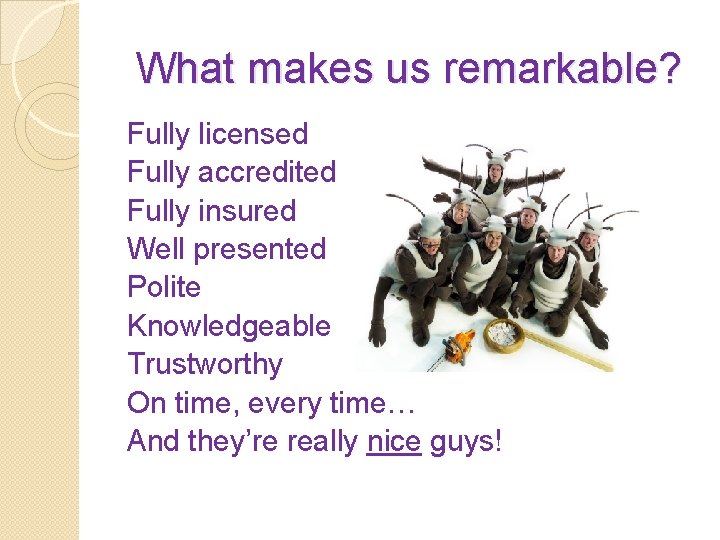 What makes us remarkable?

Fully licensed
Fully accredited
Fully insured
Well presented
Polite
Knowledgeable
Trustworthy
On time, every time…
And they're really nice guys!